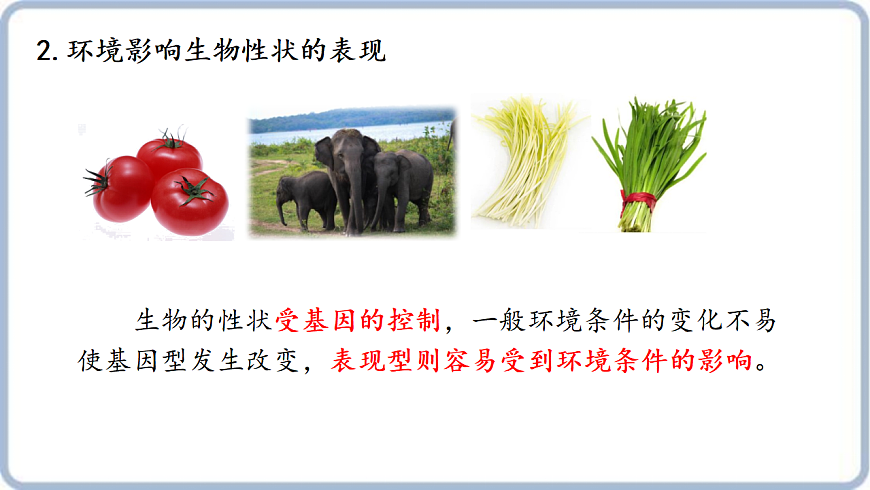 2. 环境影响生物性状的表现

生物的性状受基因的控制，一般环境条件的变化不易使基因型发生改变，表现型则容易受到环境条件的影响。